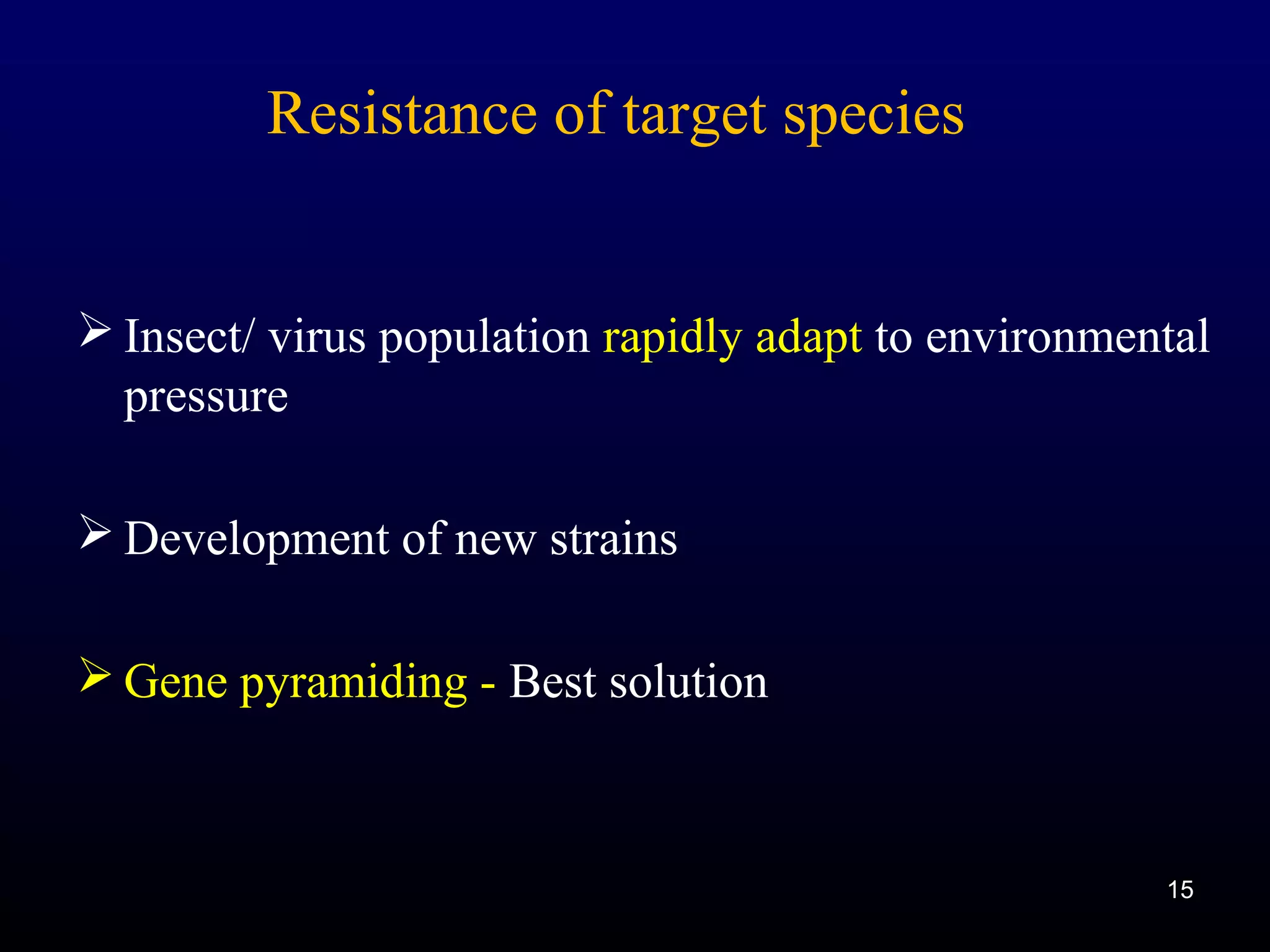 Resistance of target species

➢ Insect/ virus population rapidly adapt to environmental pressure

➢ Development of new strains

➢ Gene pyramiding - Best solution

15